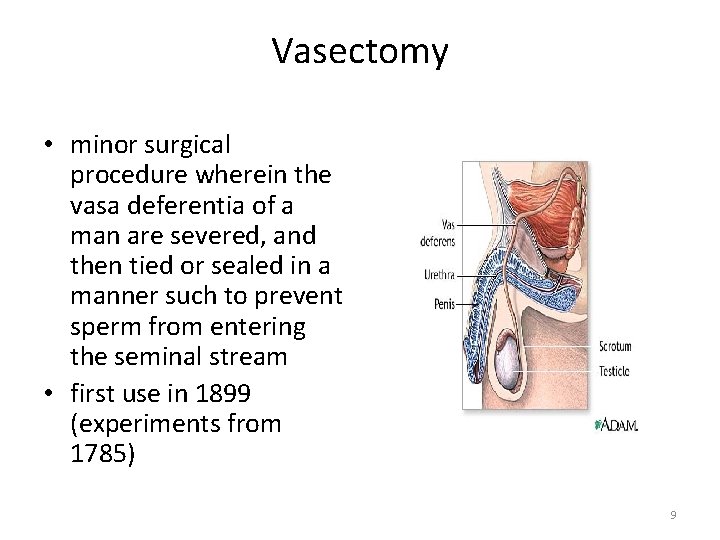 Vasectomy

• minor surgical procedure wherein the vasa deferentia of a man are severed, and then tied or sealed in a manner such to prevent sperm from entering the seminal stream
• first use in 1899 (experiments from 1785)

Vas deferens
Urethra
Penis
Scrotum
Testicle
ADAM.

9